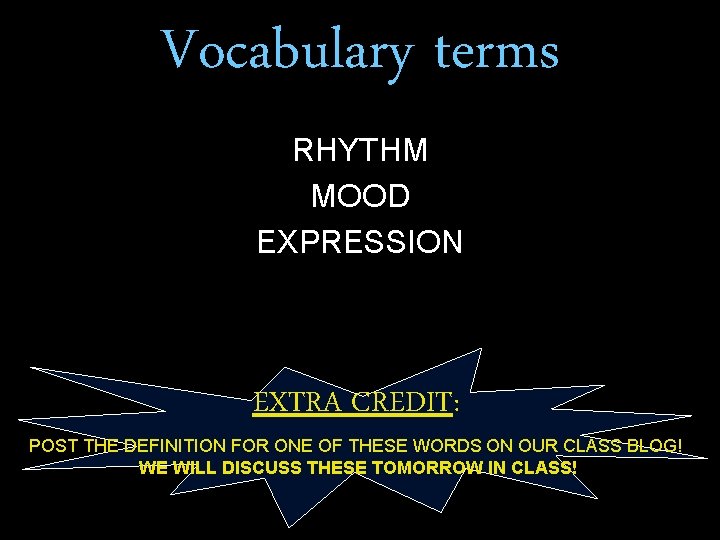 Vocabulary terms

RHYTHM
MOOD
EXPRESSION

EXTRA CREDIT:

POST THE DEFINITION FOR ONE OF THESE WORDS ON OUR CLASS BLOG!
WE WILL DISCUSS THESE TOMORROW IN CLASS!